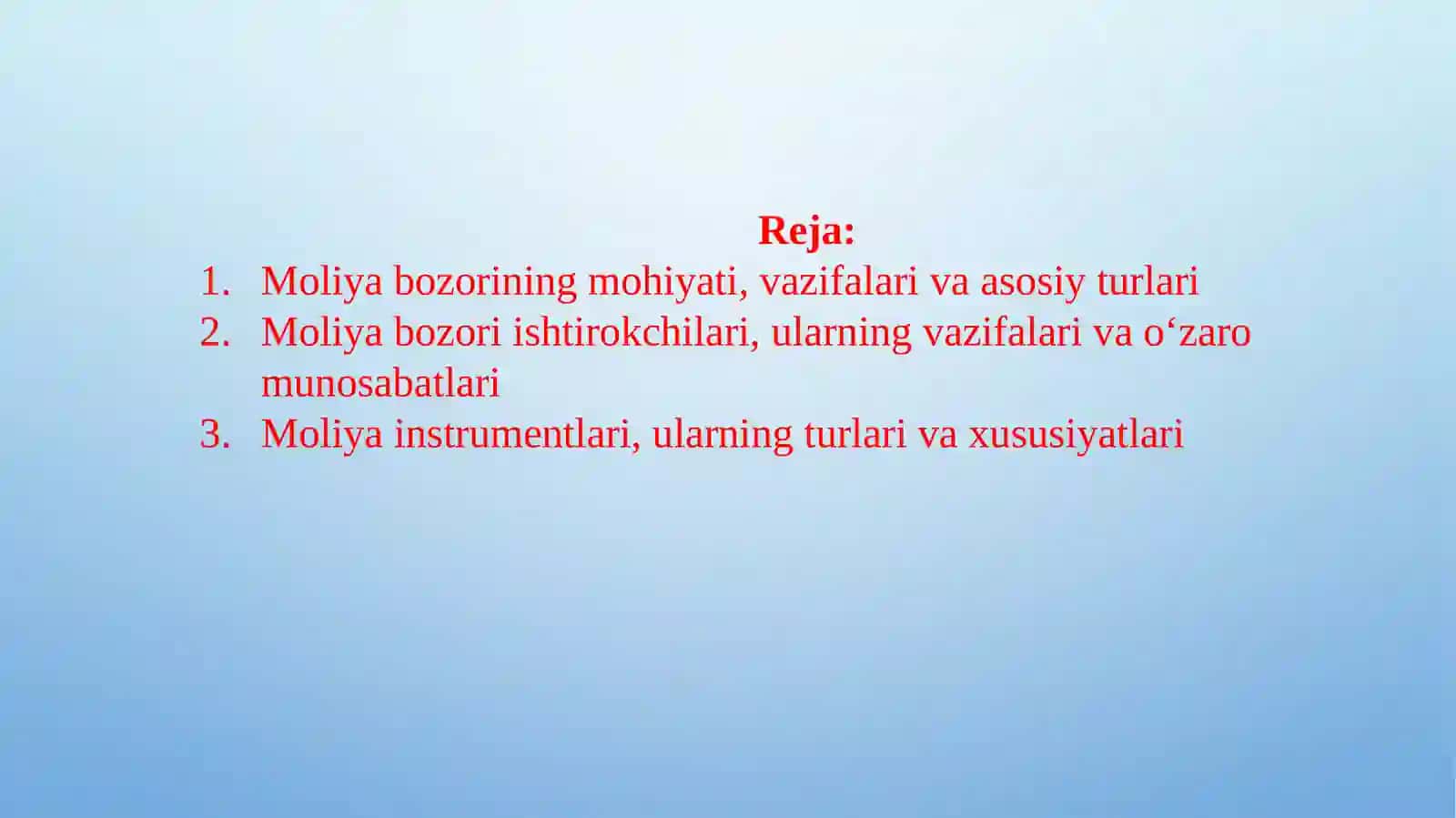 Reja:

1. Moliya bozorining mohiyati, vazifalari va asosiy turlari
2. Moliya bozori ishtirokchilari, ularning vazifalari va o‘zaro munosabatlari
3. Moliya instrumentlari, ularning turlari va xususiyatlari